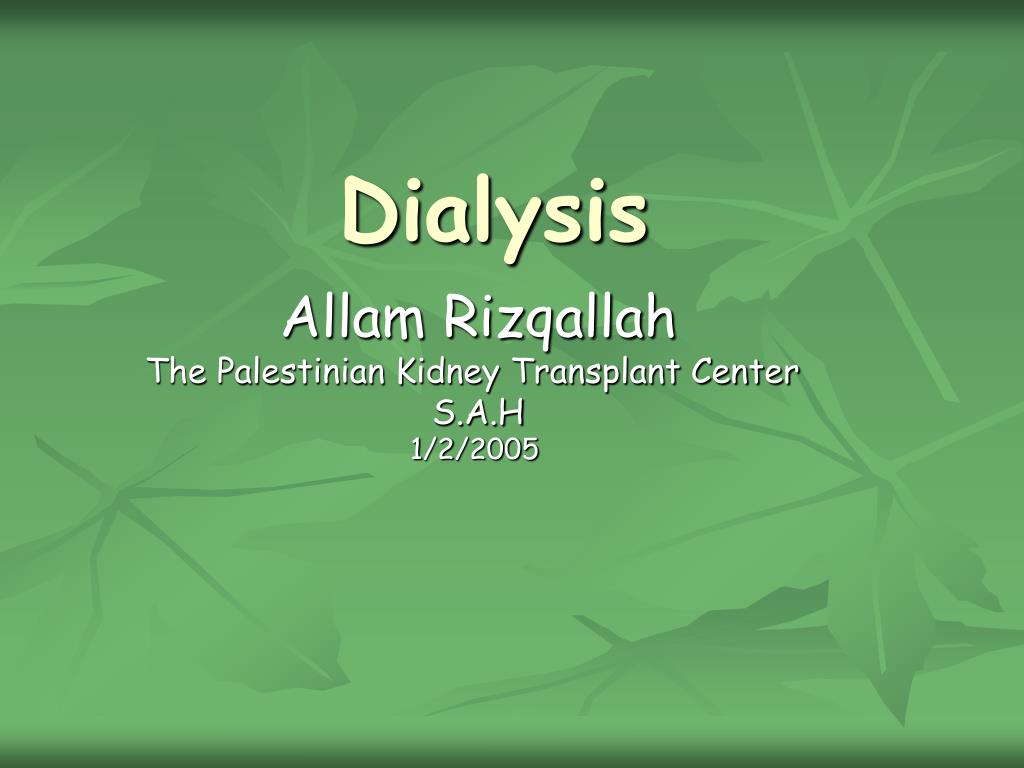 Dialysis

Allam Rizqallah
The Palestinian Kidney Transplant Center
S.A.H
1/2/2005